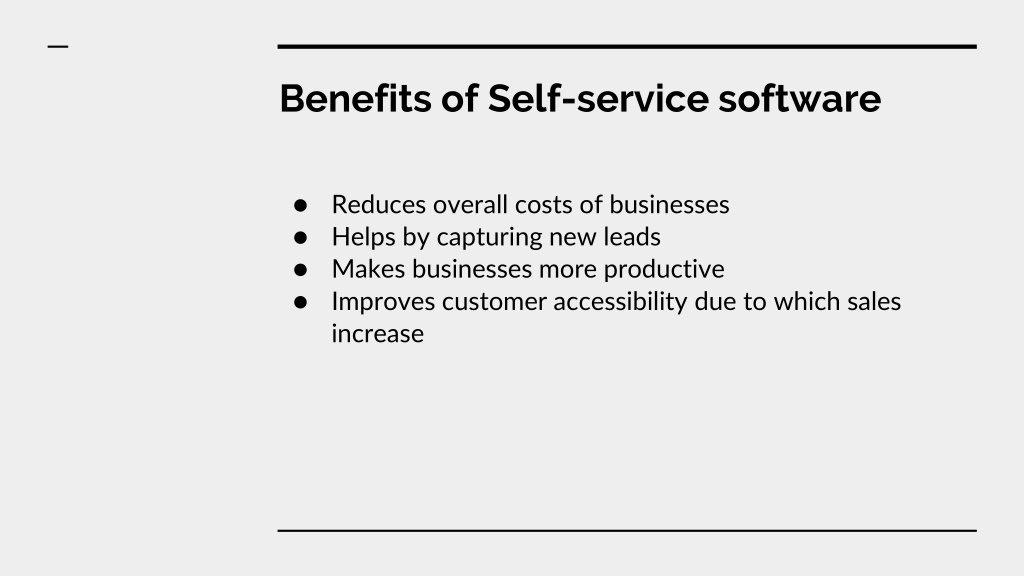 Benefits of Self-service software

● Reduces overall costs of businesses
● Helps by capturing new leads
● Makes businesses more productive
● Improves customer accessibility due to which sales increase